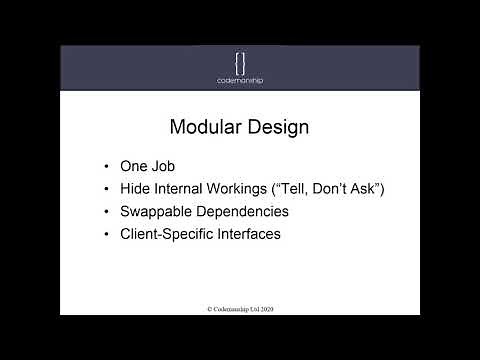 { }
codemanship

Modular Design

• One Job
• Hide Internal Workings ("Tell, Don't Ask")
• Swappable Dependencies
• Client-Specific Interfaces

© Codemanship Ltd 2020